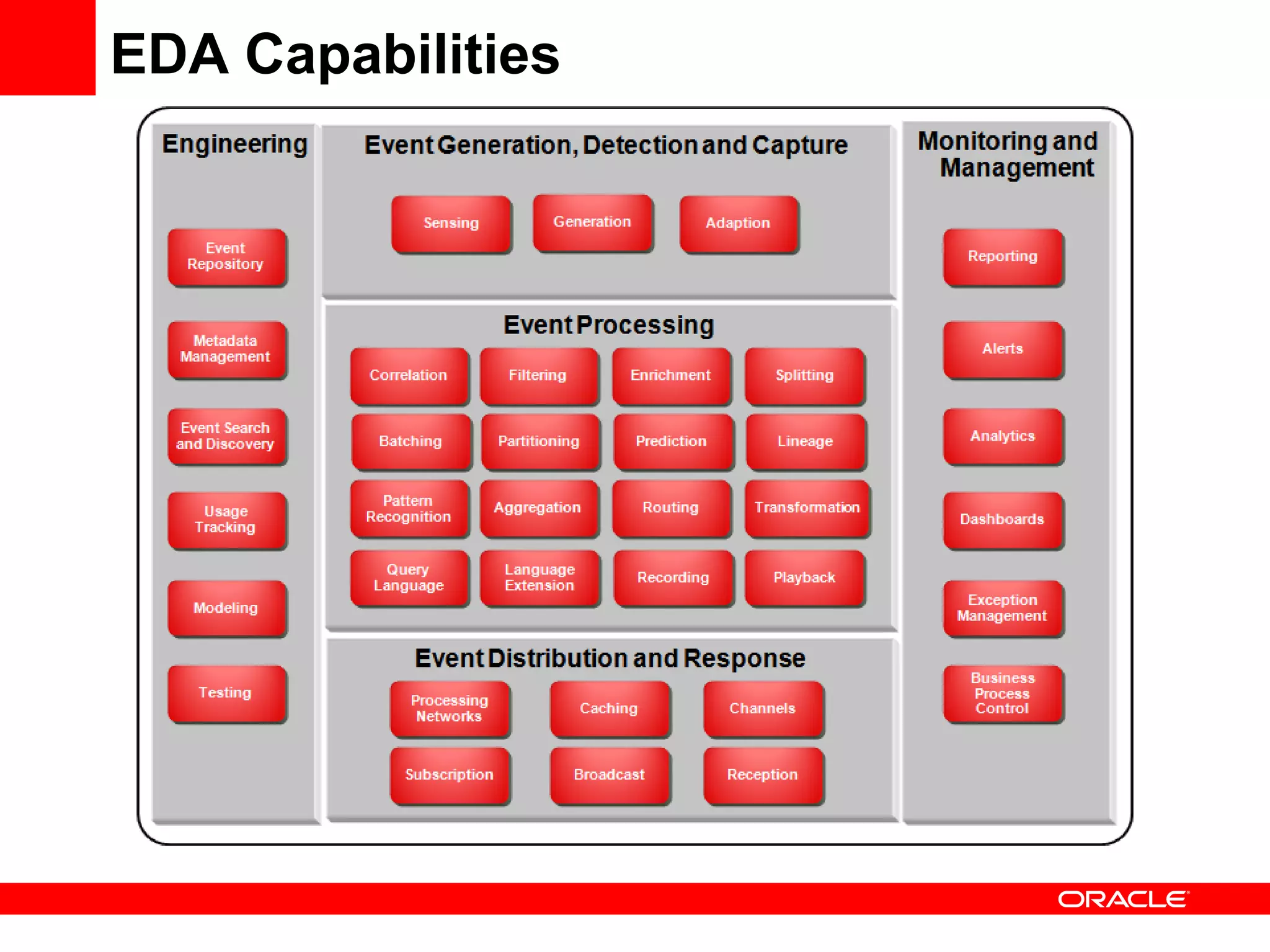 EDA Capabilities

Engineering

Event Repository

Metadata Management

Event Search and Discovery

Usage Tracking

Modeling

Testing

Event Generation, Detection and Capture

Sensing

Generation

Adaption

Event Processing

Correlation

Filtering

Enrichment

Splitting

Batching

Partitioning

Prediction

Lineage

Pattern Recognition

Aggregation

Routing

Transformation

Query Language

Language Extension

Recording

Playback

Event Distribution and Response

Processing Networks

Caching

Channels

Subscription

Broadcast

Reception

Monitoring and Management

Reporting

Alerts

Analytics

Dashboards

Exception Management

Business Process Control

ORACLE